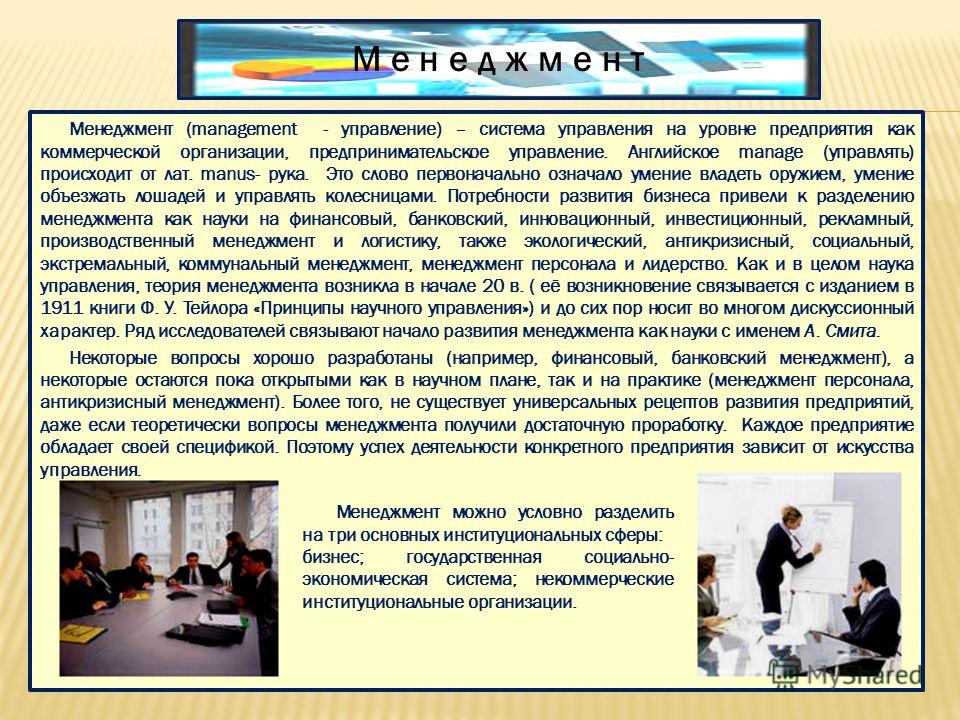 Менеджмент

Менеджмент (management - управление) – система управления на уровне предприятия как коммерческой организации, предпринимательское управление. Английское manage (управлять) происходит от лат. manus- рука. Это слово первоначально означало умение владеть оружием, умение объезжать лошадей и управлять колесницами. Потребности развития бизнеса привели к разделению менеджмента как науки на финансовый, банковский, инновационный, инвестиционный, рекламный, производственный менеджмент и логистику, также экологический, антикризисный, социальный, экстремальный, коммунальный менеджмент, менеджмент персонала и лидерство. Как и в целом наука управления, теория менеджмента возникла в начале 20 в. ( её возникновение связывается с изданием в 1911 книги Ф. У. Тейлора «Принципы научного управления») и до сих пор носит во многом дискуссионный характер. Ряд исследователей связывают начало развития менеджмента как науки с именем А. Смита.

Некоторые вопросы хорошо разработаны (например, финансовый, банковский менеджмент), а некоторые остаются пока открытыми как в научном плане, так и на практике (менеджмент персонала, антикризисный менеджмент). Более того, не существует универсальных рецептов развития предприятий, даже если теоретически вопросы менеджмента получили достаточную проработку. Каждое предприятие обладает своей спецификой. Поэтому успех деятельности конкретного предприятия зависит от искусства управления.

Менеджмент можно условно разделить на три основных институциональных сферы: бизнес; государственная социально-экономическая система; некоммерческие институциональные организации.

MyShared